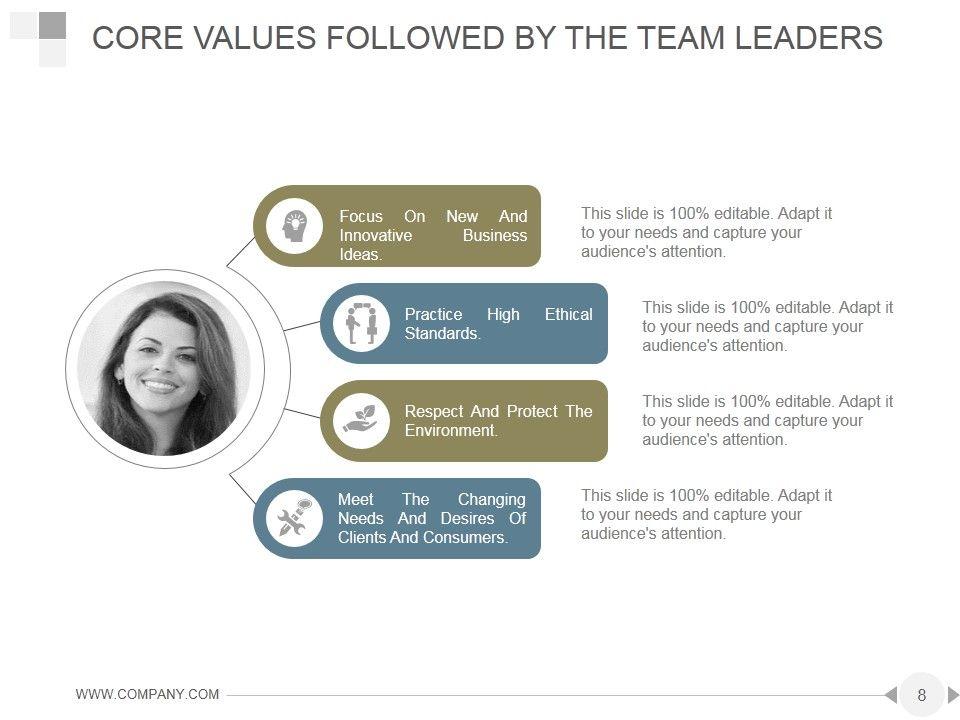 CORE VALUES FOLLOWED BY THE TEAM LEADERS

Focus On New And Innovative Business Ideas.

This slide is 100% editable. Adapt it to your needs and capture your audience's attention.

Practice High Ethical Standards.

This slide is 100% editable. Adapt it to your needs and capture your audience's attention.

Respect And Protect The Environment.

This slide is 100% editable. Adapt it to your needs and capture your audience's attention.

Meet The Changing Needs And Desires Of Clients And Consumers.

This slide is 100% editable. Adapt it to your needs and capture your audience's attention.

WWW.COMPANY.COM

8